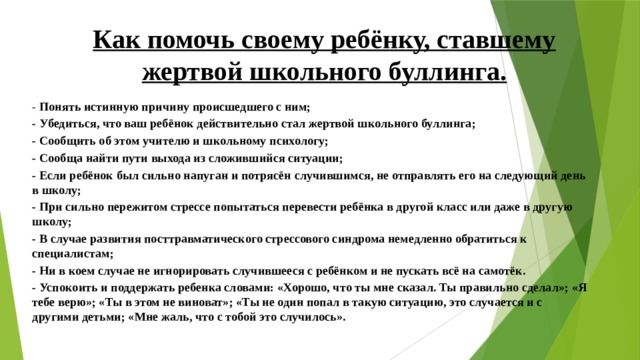 Как помочь своему ребёнку, ставшему жертвой школьного буллинга.

- Понять истинную причину происшедшего с ним;

- Убедиться, что ваш ребёнок действительно стал жертвой школьного буллинга;

- Сообщить об этом учителю и школьному психологу;

- Сообща найти пути выхода из сложившийся ситуации;

- Если ребёнок был сильно напуган и потрясён случившимся, не отправлять его на следующий день в школу;

- При сильно пережитом стрессе попытаться перевести ребёнка в другой класс или даже в другую школу;

- В случае развития посттравматического стрессового синдрома немедленно обратиться к специалистам;

- Ни в коем случае не игнорировать случившееся с ребёнком и не пускать всё на самотёк.

- Успокоить и поддержать ребенка словами: «Хорошо, что ты мне сказал. Ты правильно сделал»; «Я тебе верю»; «Ты в этом не виноват»; «Ты не один попал в такую ситуацию, это случается и с другими детьми; «Мне жаль, что с тобой это случилось».